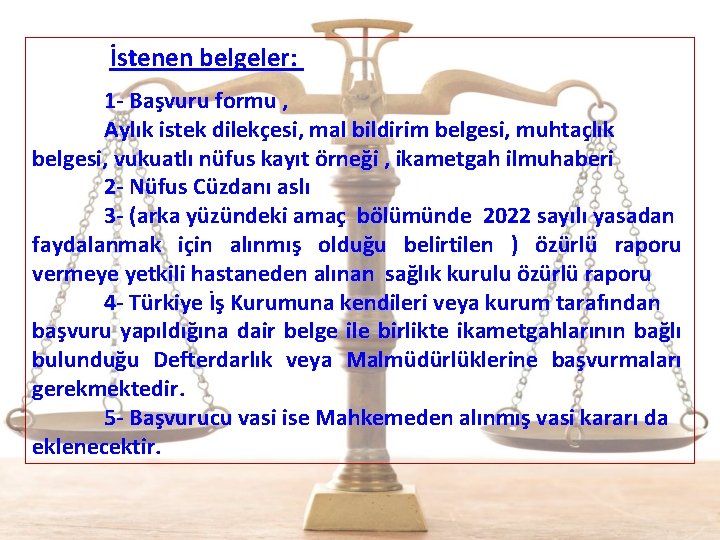 İstenen belgeler:

1- Başvuru formu ,

Aylık istek dilekçesi, mal bildirim belgesi, muhtaçlık belgesi, vukuatlı nüfus kayıt örneği , ikametgah ilmuhaberi

2- Nüfus Cüzdanı aslı

3- (arka yüzündeki amaç bölümünde 2022 sayılı yasadan faydalanmak için alınmış olduğu belirtilen ) özürlü raporu vermeye yetkili hastaneden alınan sağlık kurulu özürlü raporu

4- Türkiye İş Kurumuna kendileri veya kurum tarafından başvuru yapıldığına dair belge ile birlikte ikametgahlarının bağlı bulunduğu Defterdarlık veya Malmüdürlüklerine başvurmaları gerekmektedir.

5- Başvurucu vasi ise Mahkemeden alınmış vasi kararı da eklenecektir.